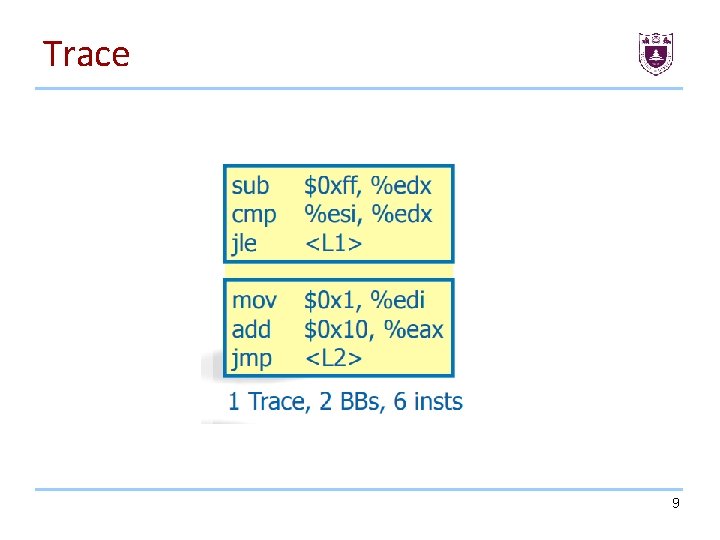 Trace

sub $0xff, %edx
cmp %esi, %edx
jle <L1>

mov $0x1, %edi
add $0x10, %eax
jmp <L2>

1 Trace, 2 BBs, 6 insts

9